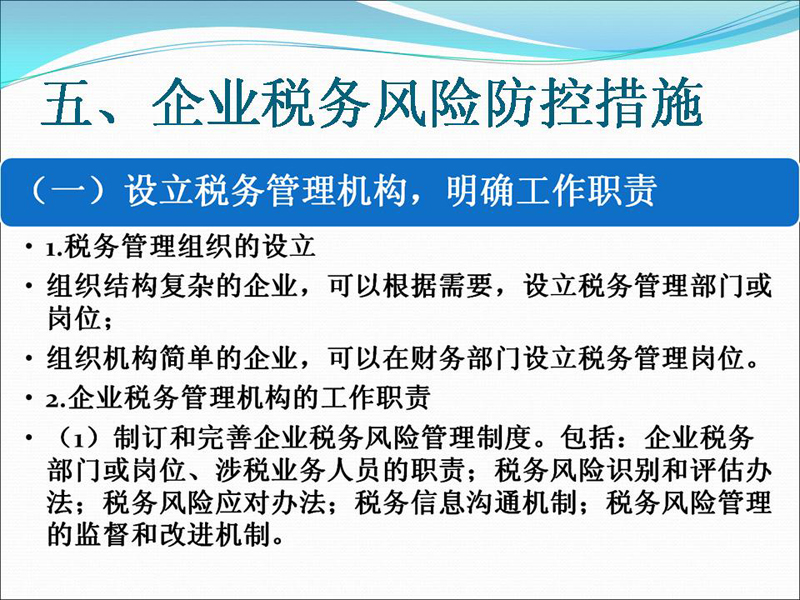 五、企业税务风险防控措施

（一）设立税务管理机构，明确工作职责

• 1.税务管理组织的设立
• 组织结构复杂的企业，可以根据需要，设立税务管理部门或岗位；
• 组织机构简单的企业，可以在财务部门设立税务管理岗位。
• 2.企业税务管理机构的工作职责
• （1）制订和完善企业税务风险管理制度。包括：企业税务部门或岗位、涉税业务人员的职责；税务风险识别和评估办法；税务风险应对办法；税务信息沟通机制；税务风险管理的监督和改进机制。